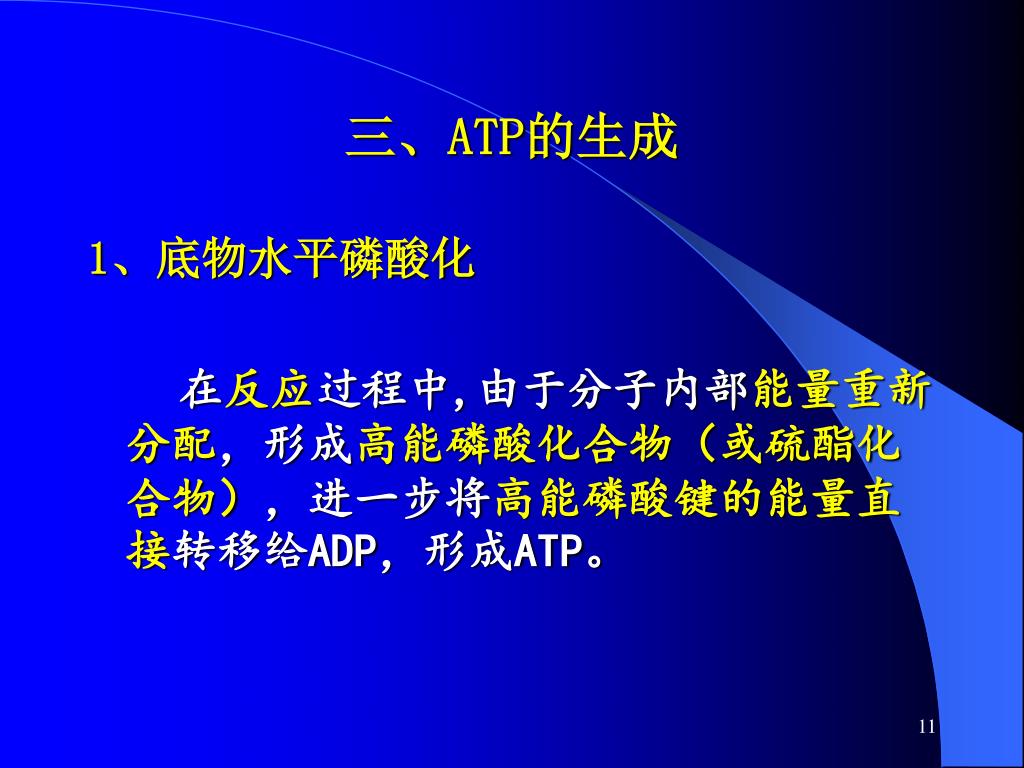 三、ATP的生成

1、底物水平磷酸化

在反应过程中,由于分子内部能量重新分配，形成高能磷酸化合物（或硫酯化合物），进一步将高能磷酸键的能量直接转移给ADP，形成ATP。

11